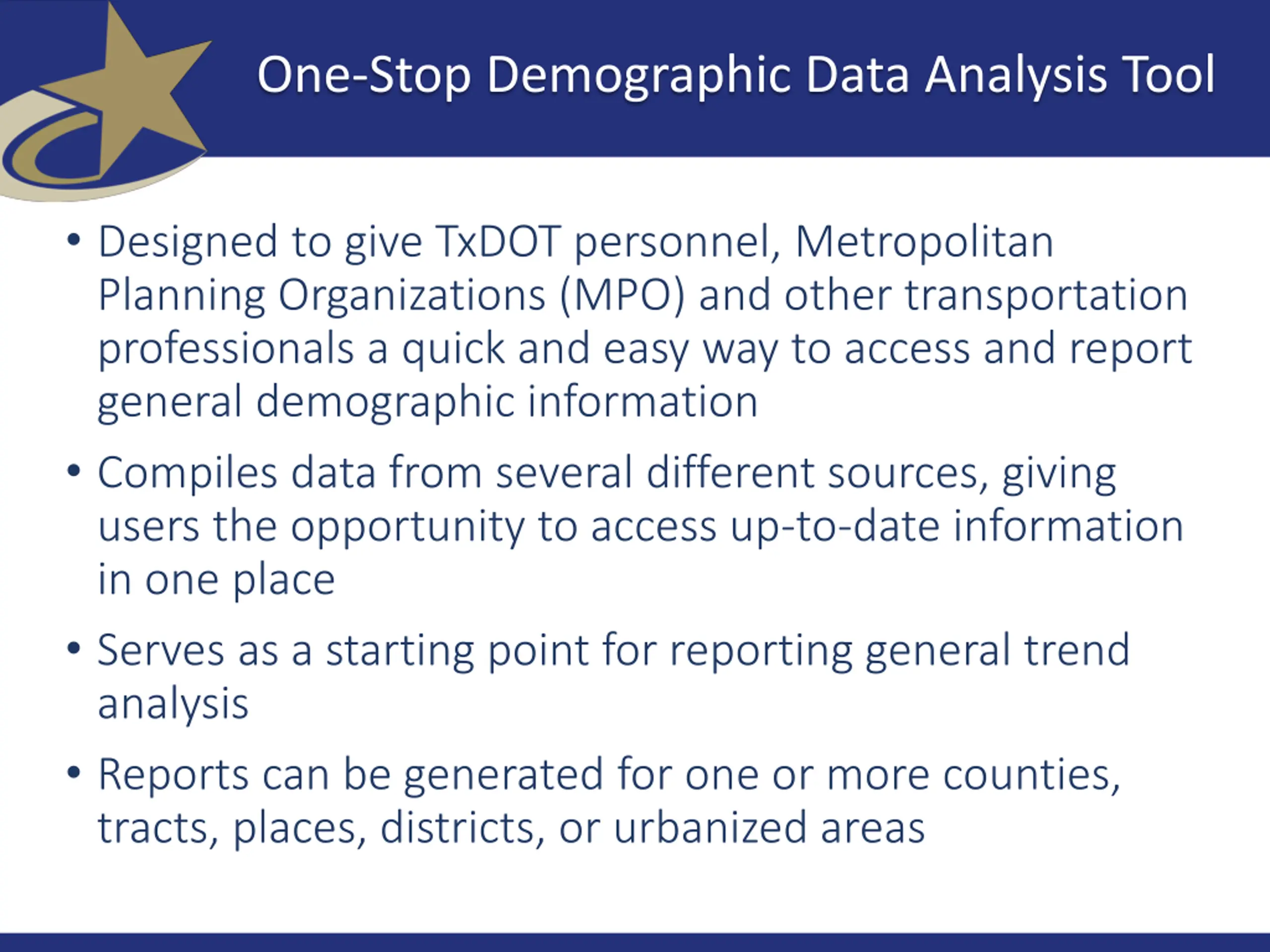 One-Stop Demographic Data Analysis Tool

• Designed to give TxDOT personnel, Metropolitan Planning Organizations (MPO) and other transportation professionals a quick and easy way to access and report general demographic information

• Compiles data from several different sources, giving users the opportunity to access up-to-date information in one place

• Serves as a starting point for reporting general trend analysis

• Reports can be generated for one or more counties, tracts, places, districts, or urbanized areas